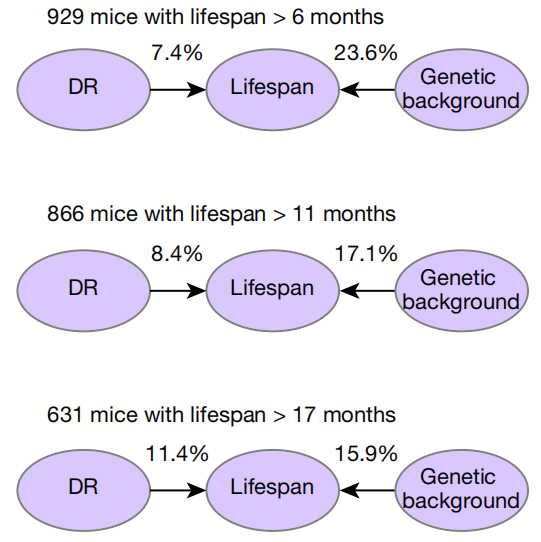 929 mice with lifespan > 6 months

7.4%

23.6%

DR

Lifespan

Genetic background

866 mice with lifespan > 11 months

8.4%

17.1%

DR

Lifespan

Genetic background

631 mice with lifespan > 17 months

11.4%

15.9%

DR

Lifespan

Genetic background